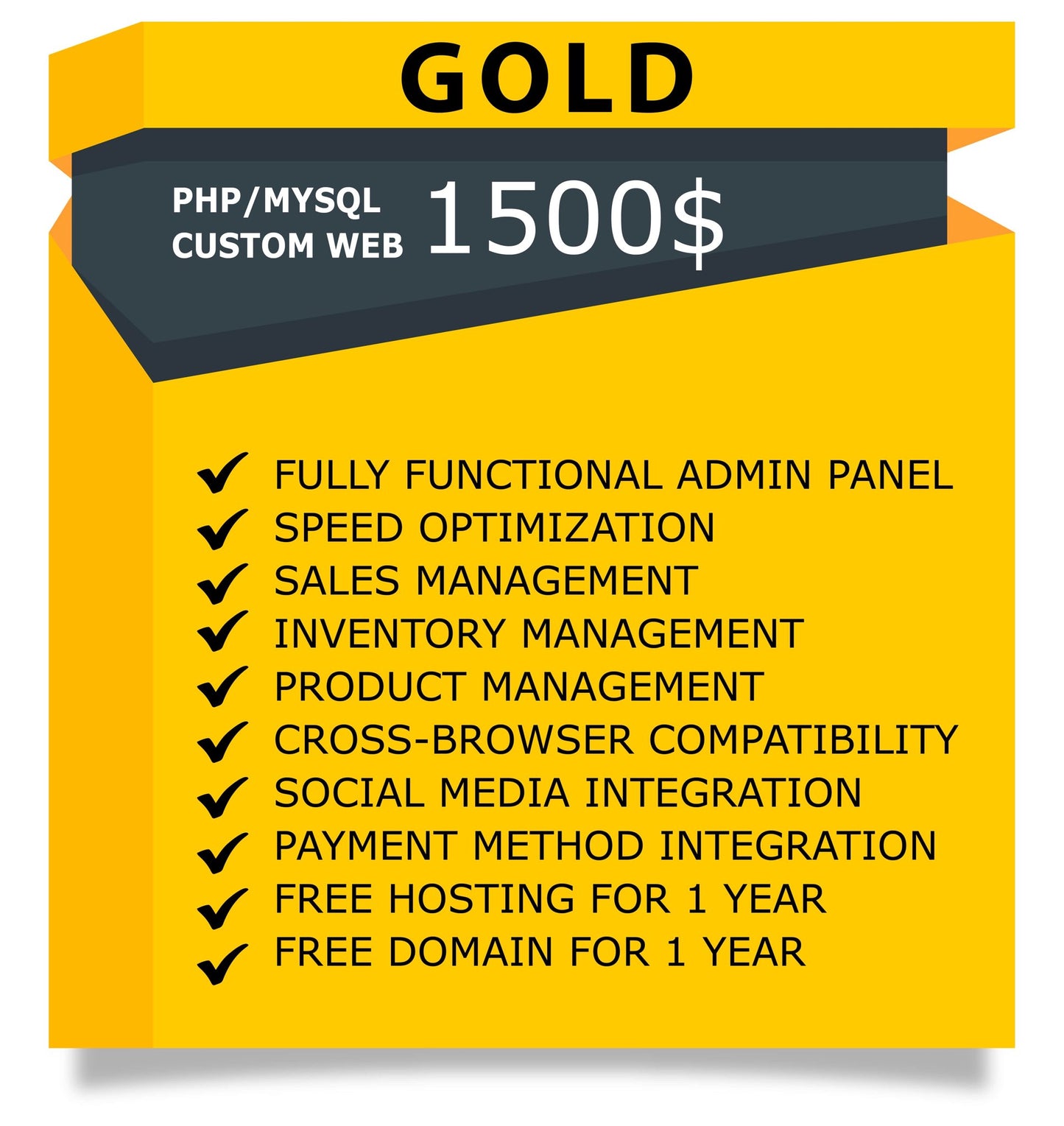 GOLD

PHP/MYSQL
CUSTOM WEB 1500$

✔ FULLY FUNCTIONAL ADMIN PANEL
✔ SPEED OPTIMIZATION
✔ SALES MANAGEMENT
✔ INVENTORY MANAGEMENT
✔ PRODUCT MANAGEMENT
✔ CROSS-BROWSER COMPATIBILITY
✔ SOCIAL MEDIA INTEGRATION
✔ PAYMENT METHOD INTEGRATION
✔ FREE HOSTING FOR 1 YEAR
✔ FREE DOMAIN FOR 1 YEAR